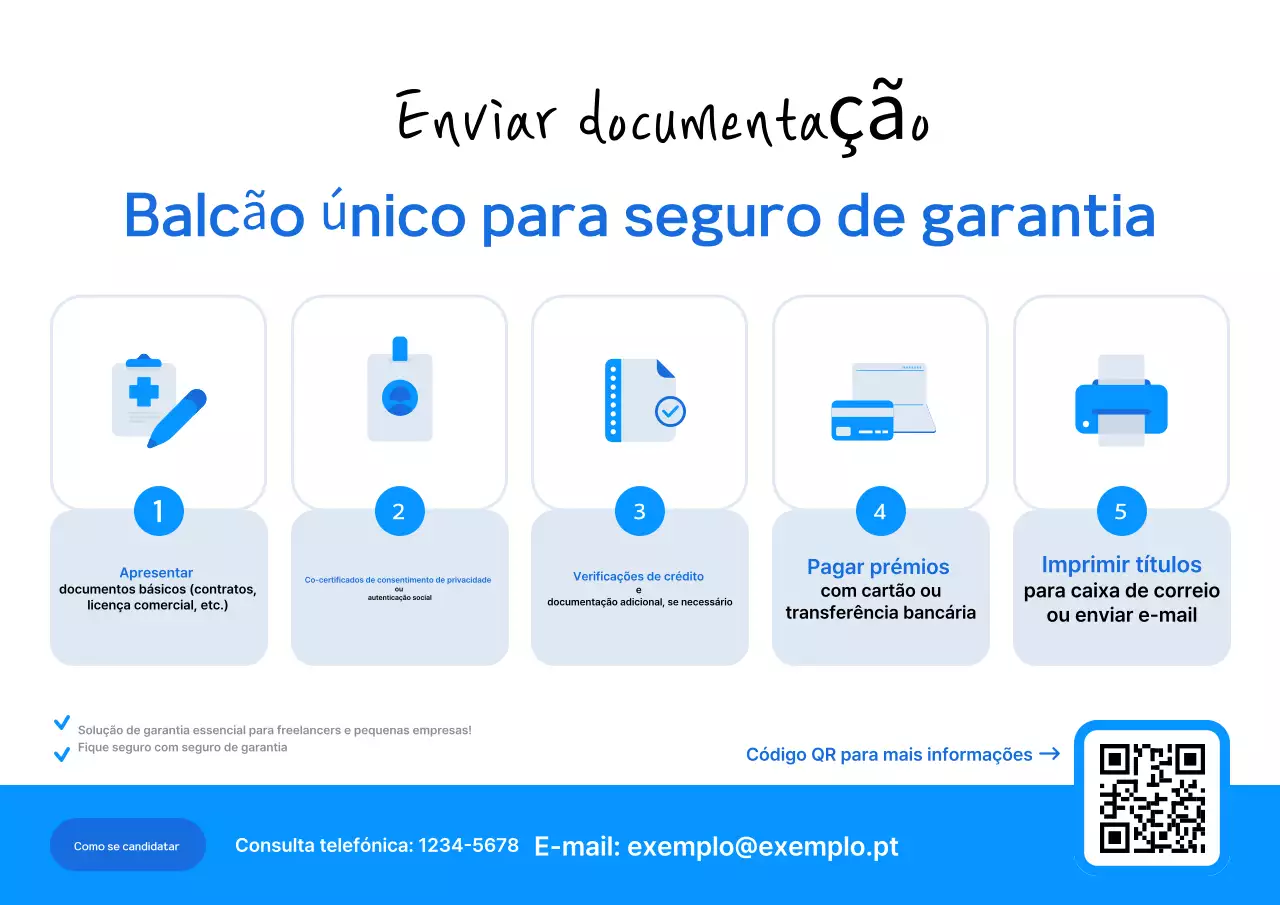 Enviar documentação

Balcão único para seguro de garantia

1

Apresentar
documentos básicos (contratos, licença comercial, etc.)

2

Co-certificados de consentimento de privacidade
ou
autenticação social

3

Verificações de crédito
e
documentação adicional, se necessário

4

Pagar prémios
com cartão ou transferência bancária

5

Imprimir títulos
para caixa de correio ou enviar e-mail

Solução de garantia essencial para freelancers e pequenas empresas!
Fique seguro com seguro de garantia

Código QR para mais informações →

Como se candidatar

Consulta telefónica: 1234-5678

E-mail: exemplo@exemplo.pt